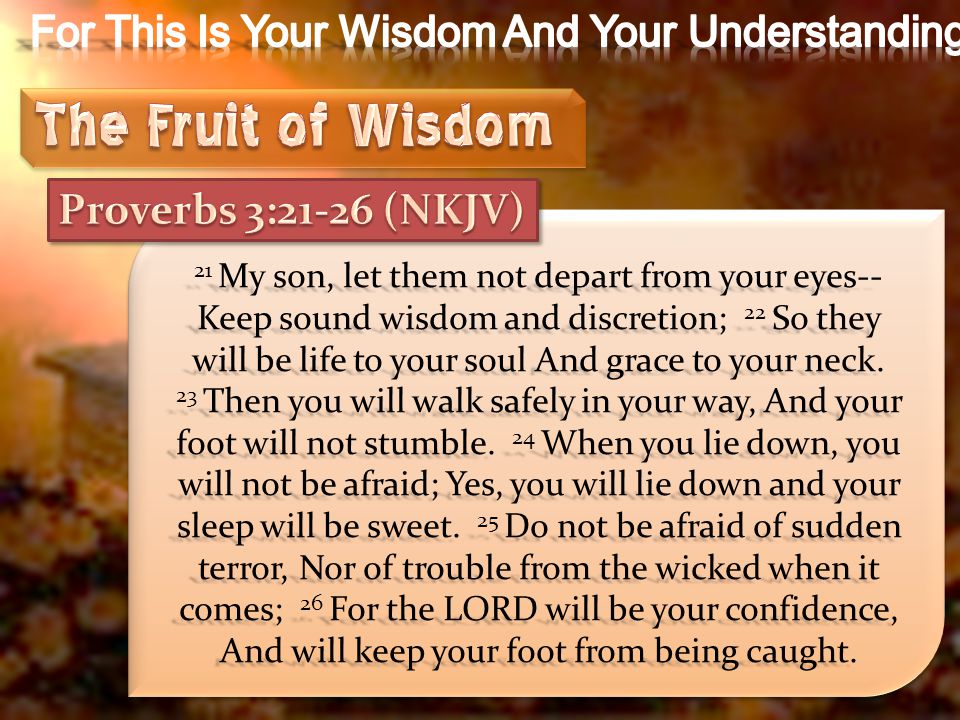 For This Is Your Wisdom And Your Understanding

The Fruit of Wisdom

Proverbs 3:21-26 (NKJV)

$^{21}$ My son, let them not depart from your eyes-- Keep sound wisdom and discretion; $^{22}$ So they will be life to your soul And grace to your neck. $^{23}$ Then you will walk safely in your way, And your foot will not stumble. $^{24}$ When you lie down, you will not be afraid; Yes, you will lie down and your sleep will be sweet. $^{25}$ Do not be afraid of sudden terror, Nor of trouble from the wicked when it comes; $^{26}$ For the LORD will be your confidence, And will keep your foot from being caught.